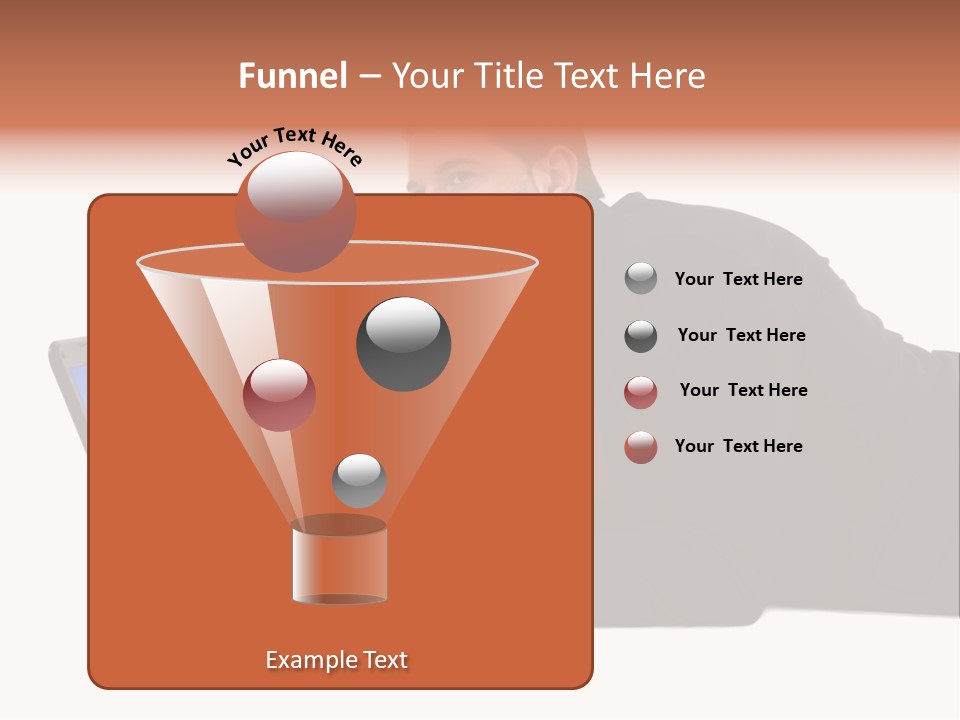 Funnel – Your Title Text Here

Your Text Here

Your Text Here

Your Text Here

Your Text Here

Your Text Here

Example Text